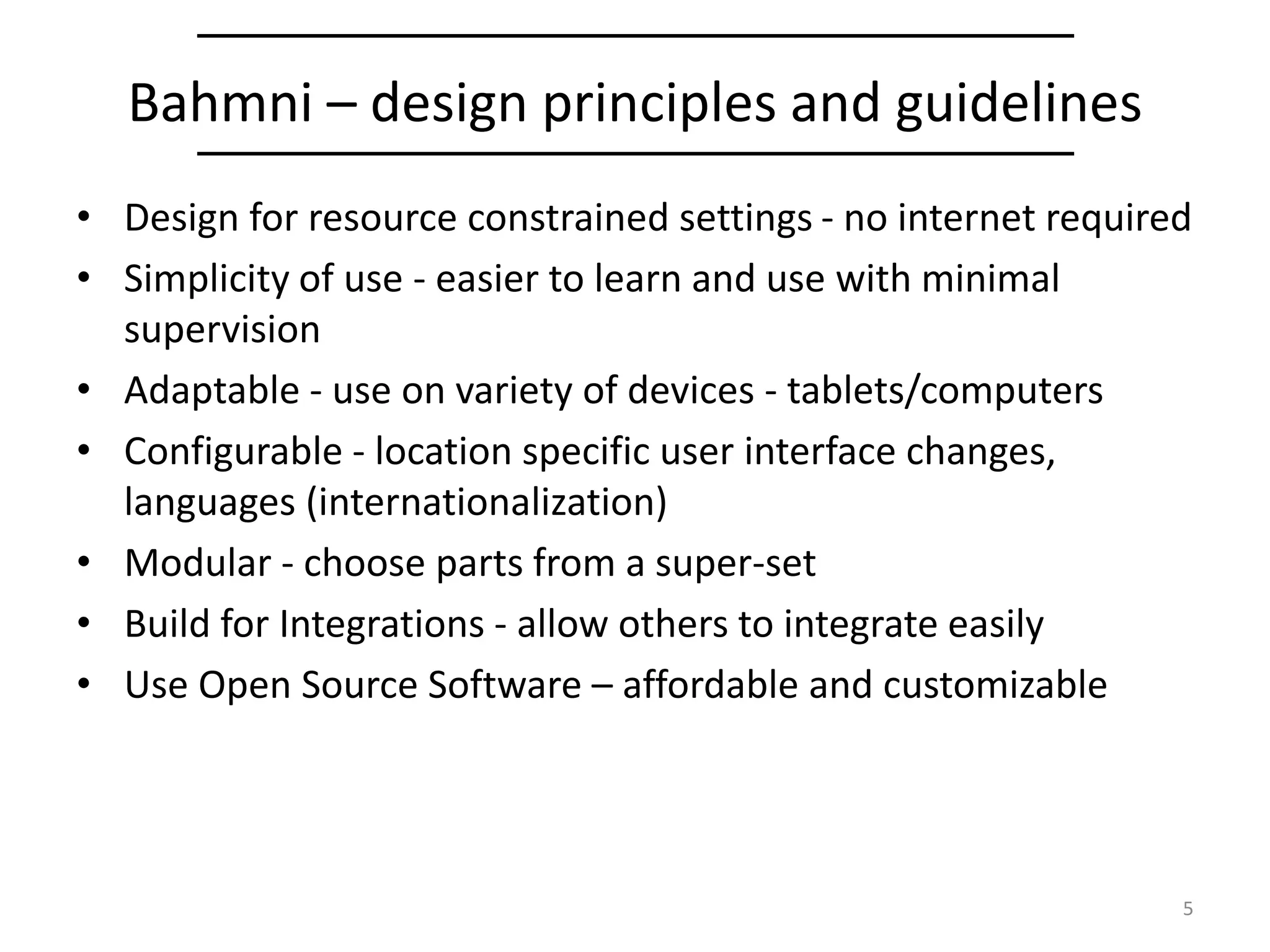 Bahmni – design principles and guidelines

• Design for resource constrained settings - no internet required
• Simplicity of use - easier to learn and use with minimal supervision
• Adaptable - use on variety of devices - tablets/computers
• Configurable - location specific user interface changes, languages (internationalization)
• Modular - choose parts from a super-set
• Build for Integrations - allow others to integrate easily
• Use Open Source Software – affordable and customizable

5